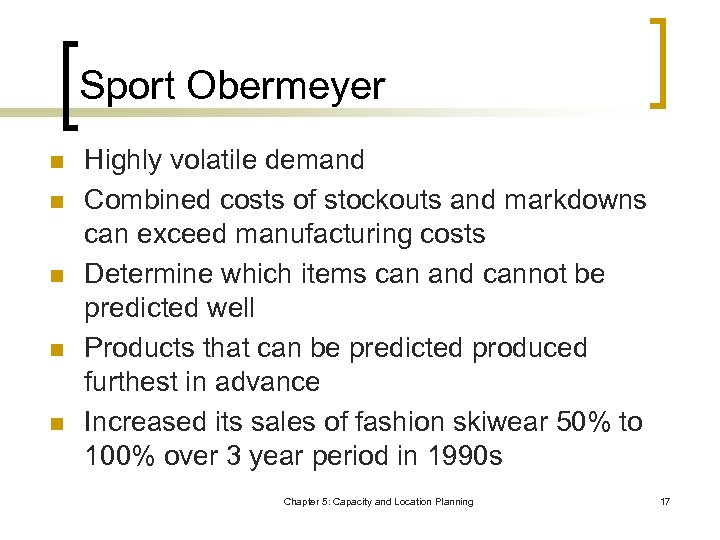 Sport Obermeyer

- Highly volatile demand
- Combined costs of stockouts and markdowns can exceed manufacturing costs
- Determine which items can and cannot be predicted well
- Products that can be predicted produced furthest in advance
- Increased its sales of fashion skiwear 50% to 100% over 3 year period in 1990s

Chapter 5: Capacity and Location Planning

17